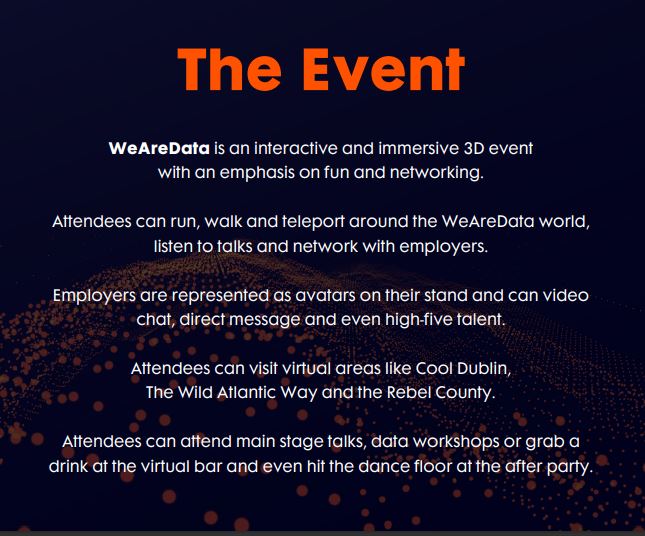 The Event

WeAreData is an interactive and immersive 3D event with an emphasis on fun and networking.

Attendees can run, walk and teleport around the WeAreData world, listen to talks and network with employers.

Employers are represented as avatars on their stand and can video chat, direct message and even high-five talent.

Attendees can visit virtual areas like Cool Dublin, The Wild Atlantic Way and the Rebel County.

Attendees can attend main stage talks, data workshops or grab a drink at the virtual bar and even hit the dance floor at the after party.